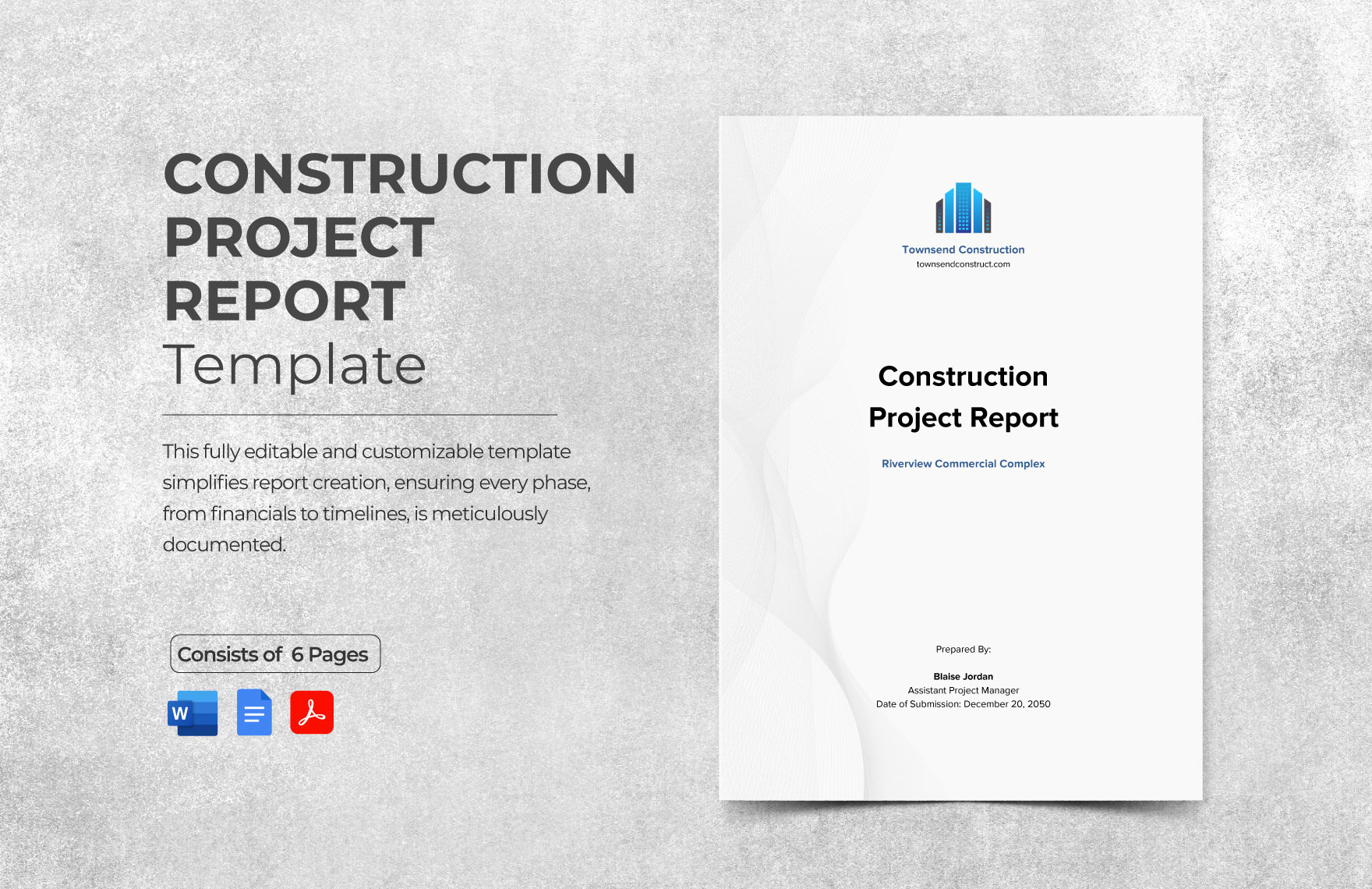 CONSTRUCTION PROJECT REPORT
Template

This fully editable and customizable template simplifies report creation, ensuring every phase, from financials to timelines, is meticulously documented.

Consists of 6 Pages

W

Townsend Construction
townsendconstruct.com

Construction Project Report

Riverview Commercial Complex

Prepared By:

Blaise Jordan
Assistant Project Manager
Date of Submission: December 20, 2050